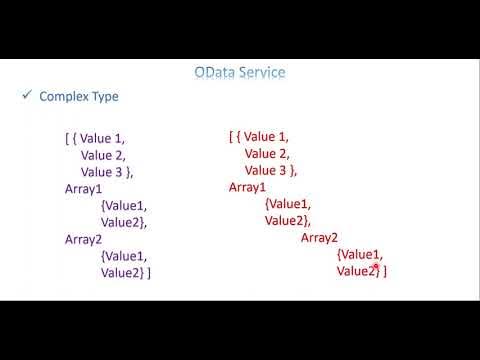 OData Service

✓ Complex Type

[ { Value 1,
Value 2,
Value 3 },
Array1
{Value1,
Value2},
Array2
{Value1,
Value2} ]

[ { Value 1,
Value 2,
Value 3 },
Array1
{Value1,
Value2},
Array2
{Value1,
Value2} ]